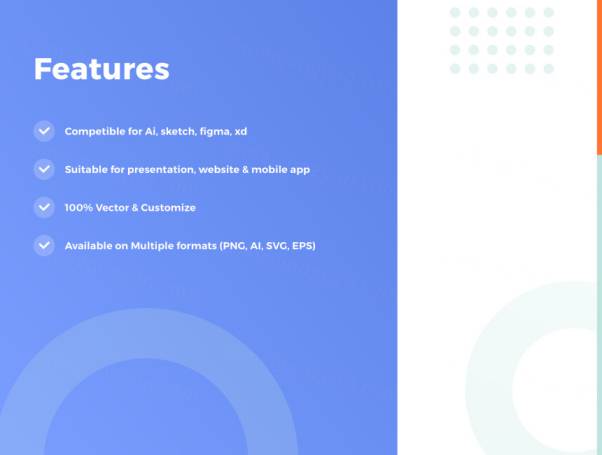 Features

Competible for Ai, sketch, figma, xd

Suitable for presentation, website & mobile app

100% Vector & Customize

Available on Multiple formats (PNG, AI, SVG, EPS)